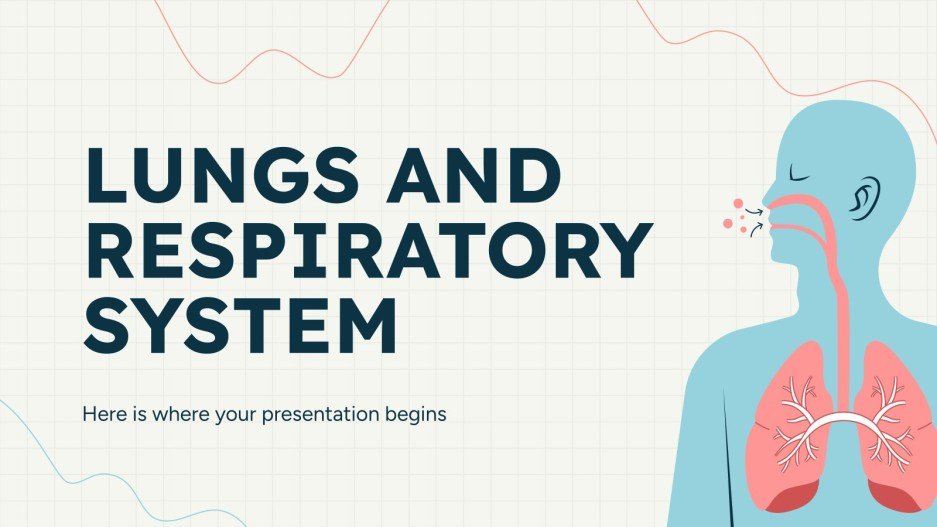 LUNGS AND RESPIRATORY SYSTEM

Here is where your presentation begins